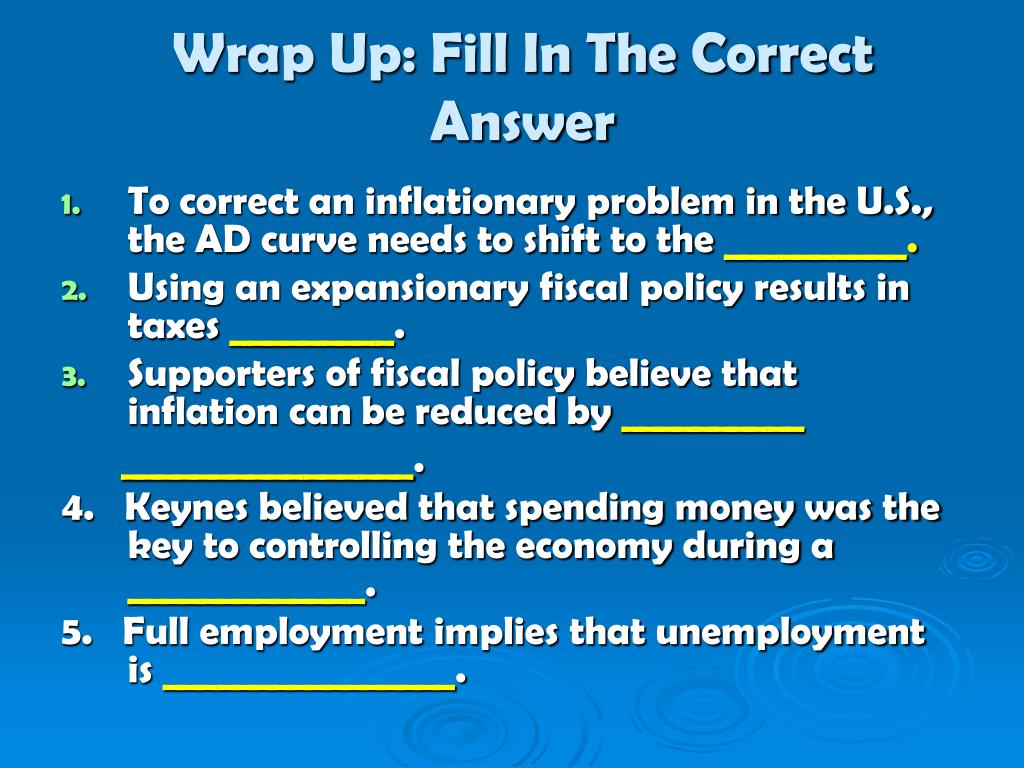 Wrap Up: Fill In The Correct Answer

1. To correct an inflationary problem in the U.S., the AD curve needs to shift to the __________.
2. Using an expansionary fiscal policy results in taxes _________.
3. Supporters of fiscal policy believe that inflation can be reduced by __________ ________________.
4. Keynes believed that spending money was the key to controlling the economy during a _____________.
5. Full employment implies that unemployment is ________________.